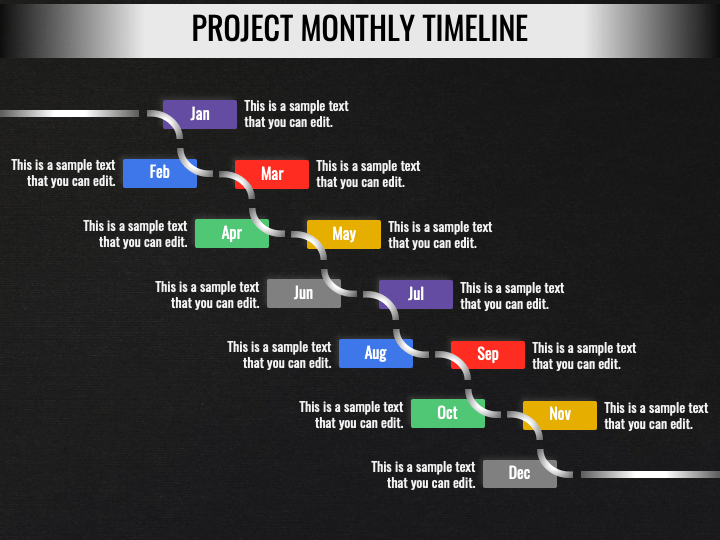 PROJECT MONTHLY TIMELINE

Jan This is a sample text that you can edit.

This is a sample text that you can edit. Feb

Mar This is a sample text that you can edit.

This is a sample text that you can edit. Apr

May This is a sample text that you can edit.

This is a sample text that you can edit. Jun

Jul This is a sample text that you can edit.

This is a sample text that you can edit. Aug

Sep This is a sample text that you can edit.

This is a sample text that you can edit. Oct

Nov This is a sample text that you can edit.

This is a sample text that you can edit. Dec